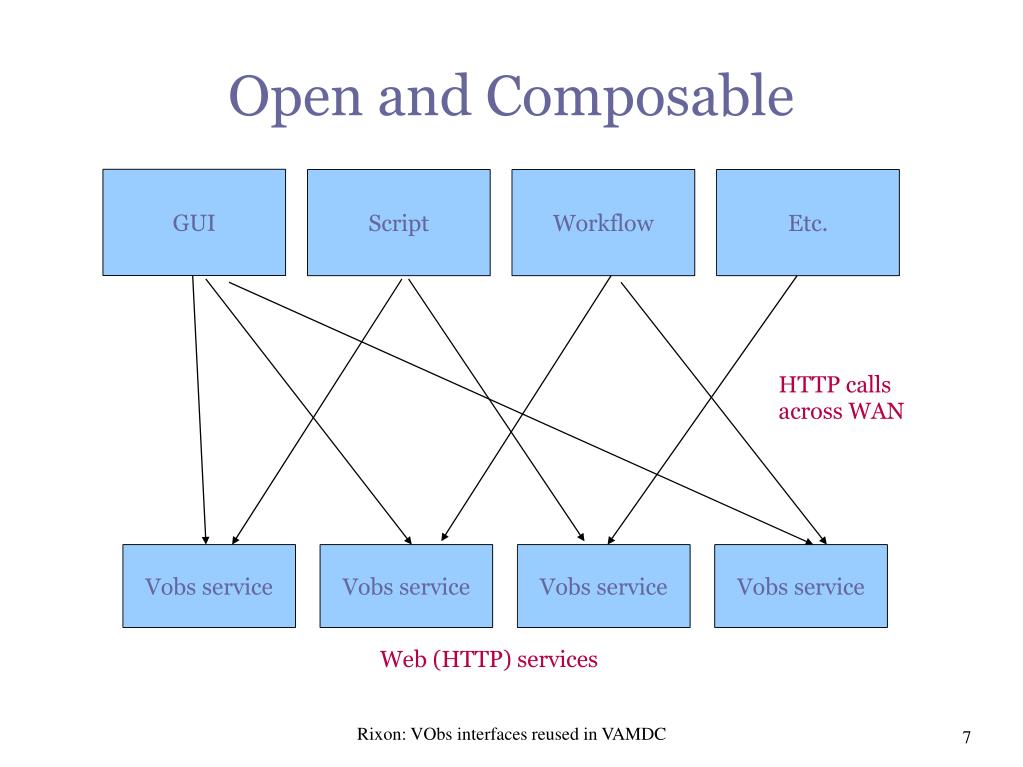 Open and Composable

GUI

Script

Workflow

Etc.

HTTP calls across WAN

Vobs service

Vobs service

Vobs service

Vobs service

Web (HTTP) services

Rixon: VObs interfaces reused in VAMDC

7